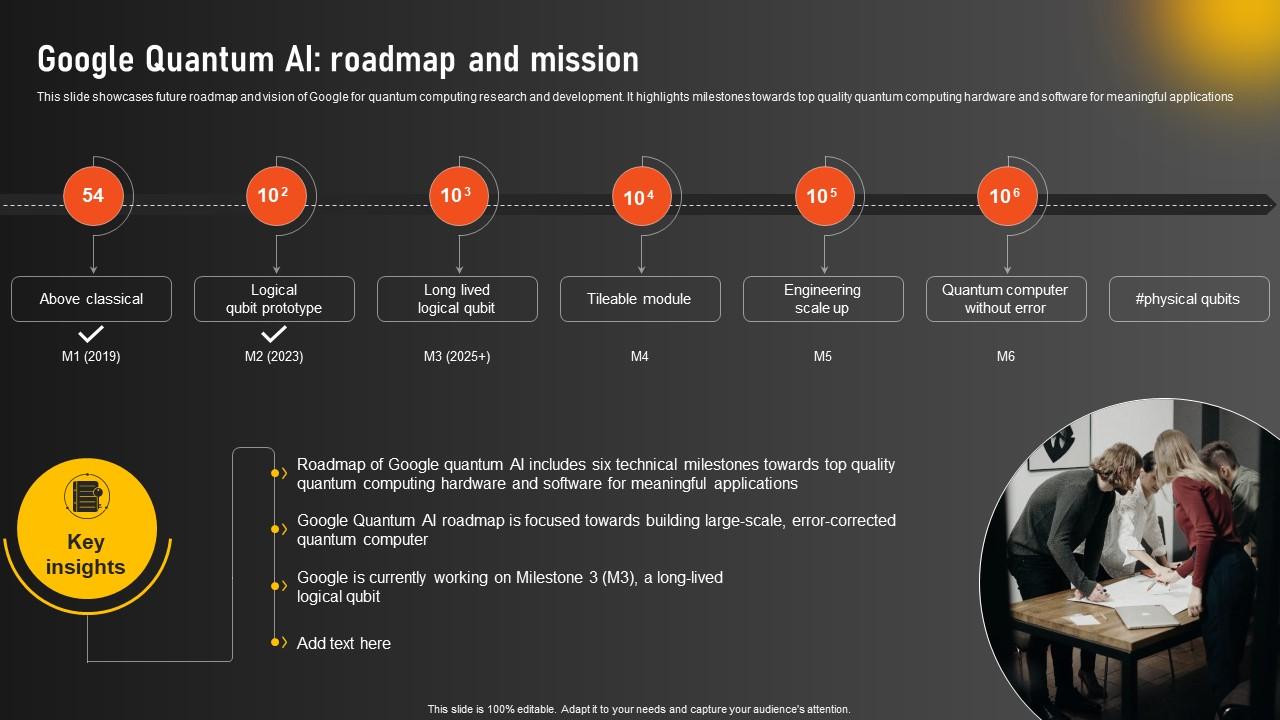 Google Quantum AI: roadmap and mission

This slide showcases future roadmap and vision of Google for quantum computing research and development. It highlights milestones towards top quality quantum computing hardware and software for meaningful applications

54

$10^2$

$10^3$

$10^4$

$10^5$

$10^6$

Above classical

Logical qubit prototype

Long lived logical qubit

Tileable module

Engineering scale up

Quantum computer without error

#physical qubits

M1 (2019)

M2 (2023)

M3 (2025+)

M4

M5

M6

Key insights

Roadmap of Google quantum AI includes six technical milestones towards top quality quantum computing hardware and software for meaningful applications

Google Quantum AI roadmap is focused towards building large-scale, error-corrected quantum computer

Google is currently working on Milestone 3 (M3), a long-lived logical qubit

Add text here

This slide is 100% editable. Adapt it to your needs and capture your audience's attention.